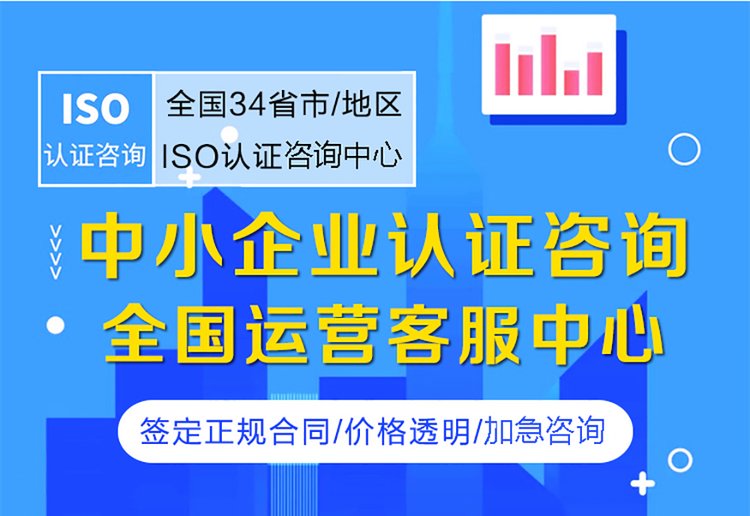 ISO
认证咨询

全国34省市/地区
ISO认证咨询中心

中小企业认证咨询
全国运营客服中心

签定正规合同/价格透明/加急咨询